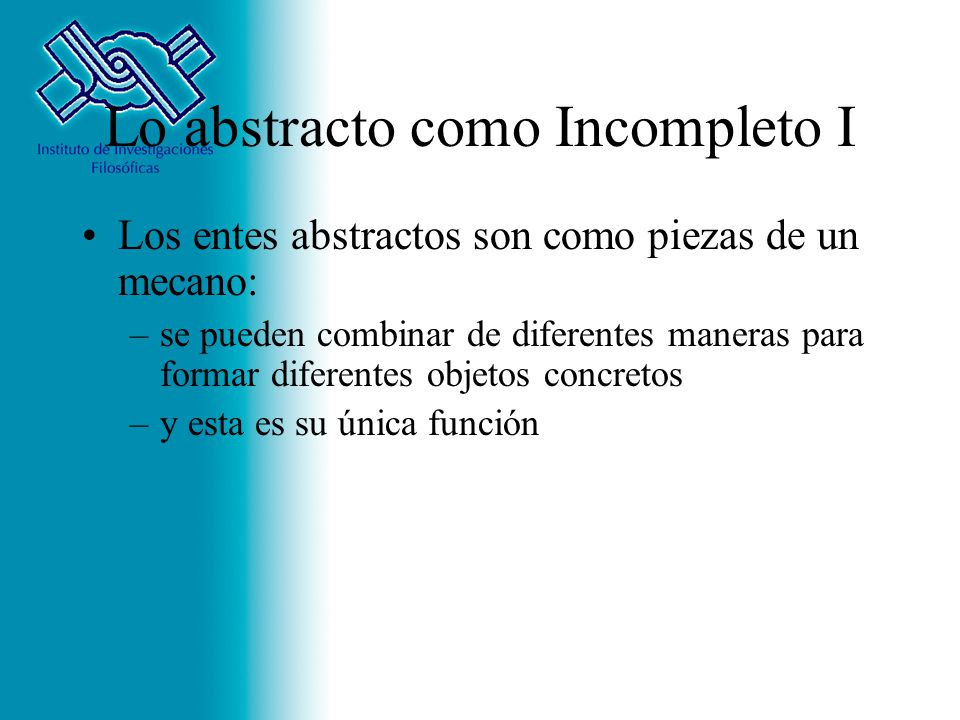 Instituto de Investigaciones Filosóficas

Lo abstracto como Incompleto I

• Los entes abstractos son como piezas de un mecano:

– se pueden combinar de diferentes maneras para formar diferentes objetos concretos

– y esta es su única función